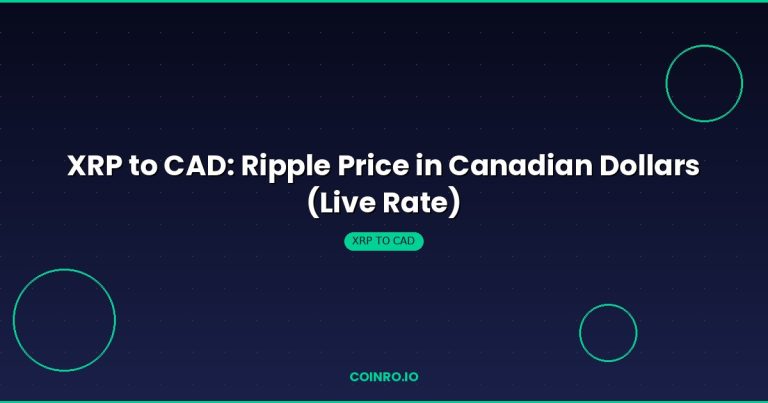 XRP to CAD: Ripple Price in Canadian Dollars (Live Rate)

XRP TO CAD

COINRO.IO